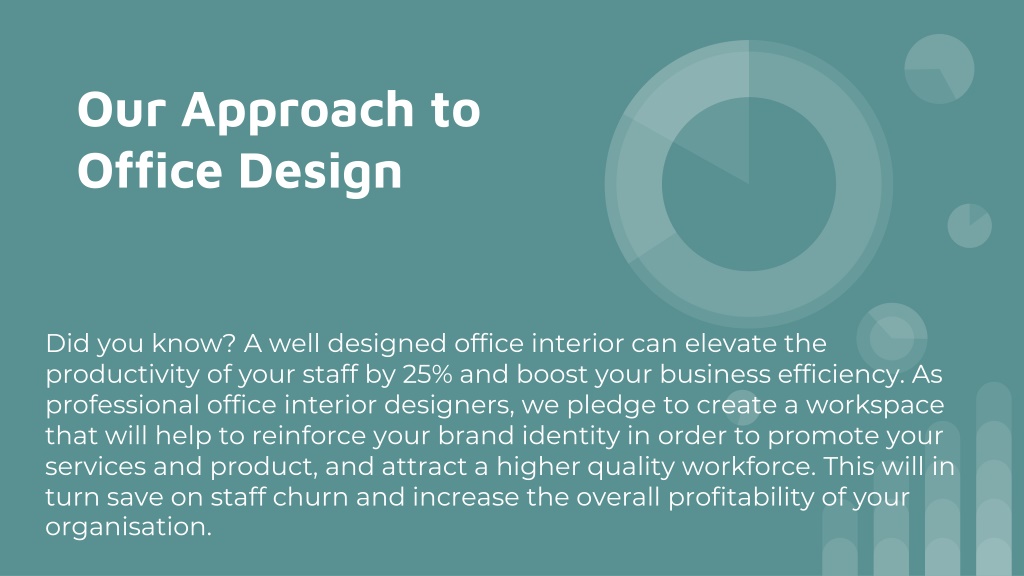 Our Approach to Office Design

Did you know? A well designed office interior can elevate the productivity of your staff by 25% and boost your business efficiency. As professional office interior designers, we pledge to create a workspace that will help to reinforce your brand identity in order to promote your services and product, and attract a higher quality workforce. This will in turn save on staff churn and increase the overall profitability of your organisation.